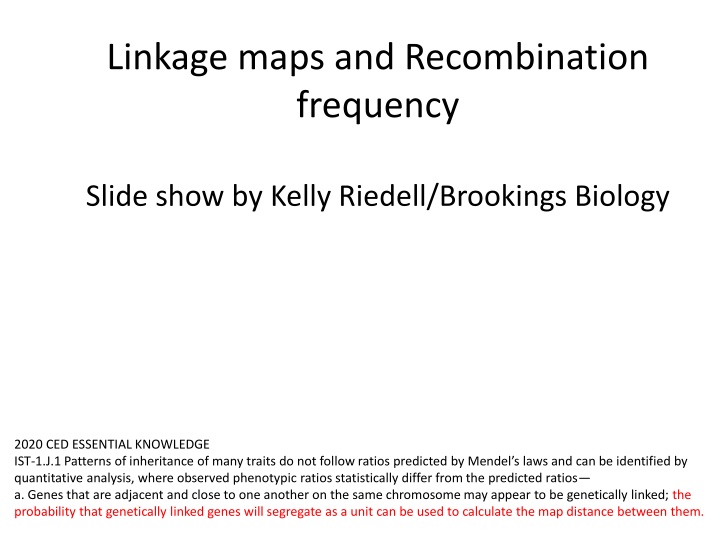 Linkage maps and Recombination frequency

Slide show by Kelly Riedell/Brookings Biology

2020 CED ESSENTIAL KNOWLEDGE
IST-1.J.1 Patterns of inheritance of many traits do not follow ratios predicted by Mendel's laws and can be identified by quantitative analysis, where observed phenotypic ratios statistically differ from the predicted ratios—
a. Genes that are adjacent and close to one another on the same chromosome may appear to be genetically linked; the probability that genetically linked genes will segregate as a unit can be used to calculate the map distance between them.